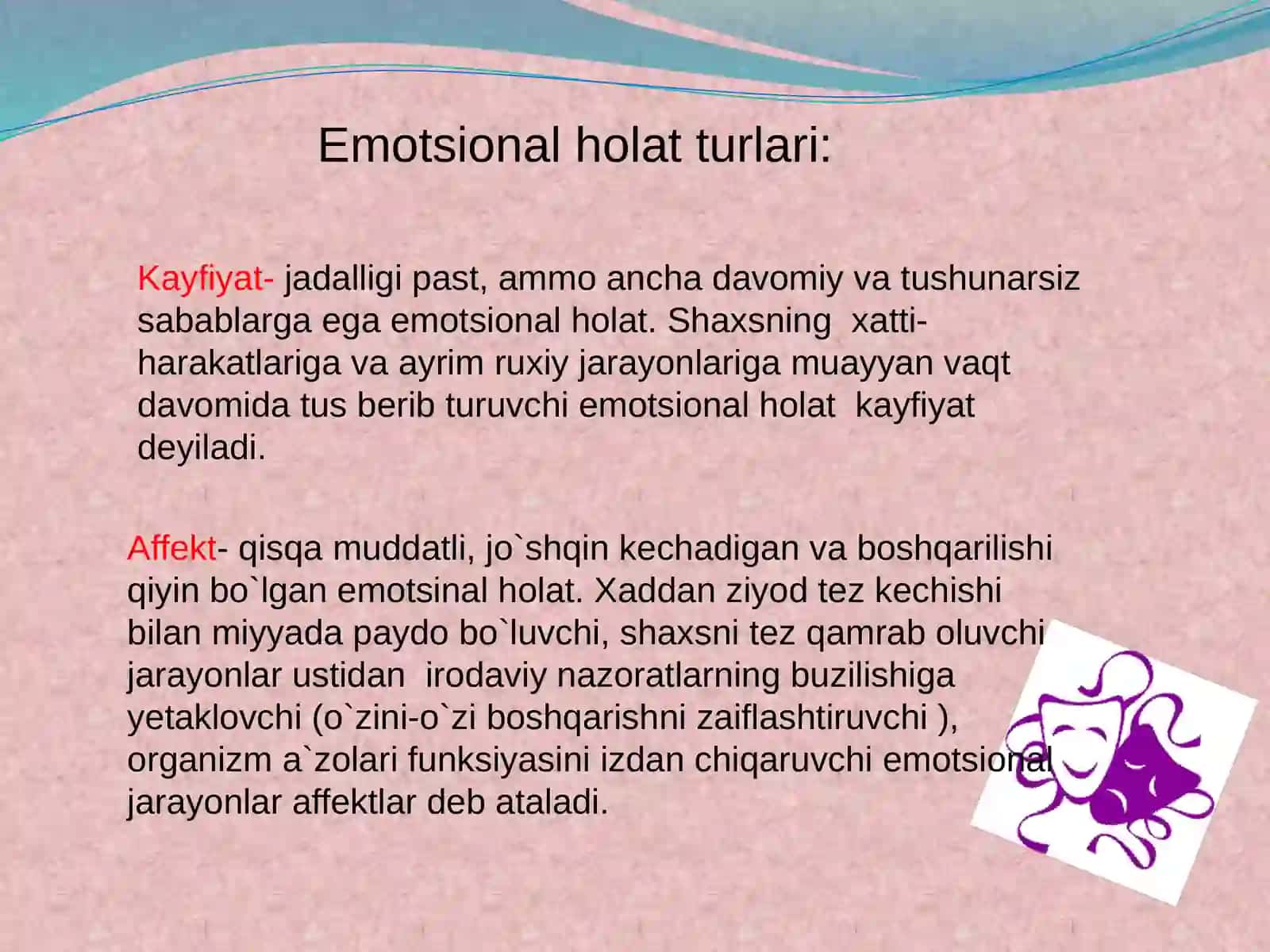 Emotsional holat turlari:

Kayfiyat- jadalligi past, ammo ancha davomiy va tushunarsiz sabablarga ega emotsional holat. Shaxsning xatti-harakatlariga va ayrim ruxiy jarayonlariga muayyan vaqt davomida tus berib turuvchi emotsional holat kayfiyat deyiladi.

Affekt- qisqa muddatli, jo`shqin kechadigan va boshqarilishi qiyin bo`lgan emotsinal holat. Xaddan ziyod tez kechishi bilan miyyada paydo bo`luvchi, shaxsni tez qamrab oluvchi jarayonlar ustidan irodaviy nazoratlarning buzilishiga yetaklovchi (o`zini-o`zi boshqarishni zaiflashtiruvchi ), organizm a`zolari funksiyasini izdan chiqaruvchi emotsional jarayonlar affektlar deb ataladi.